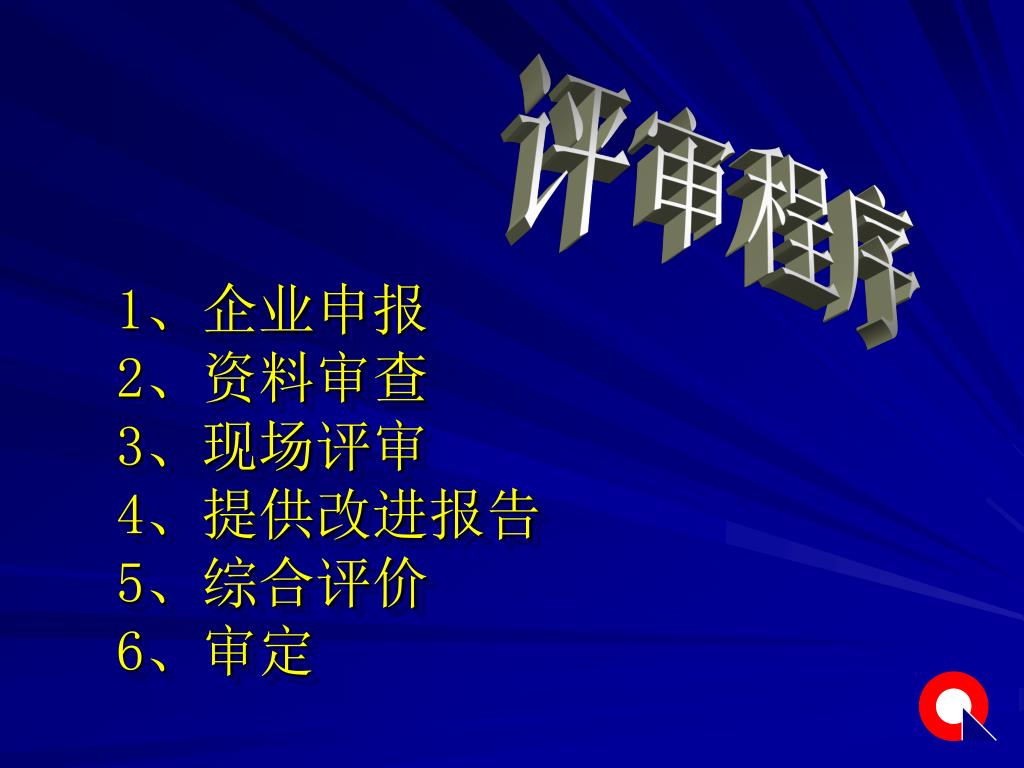 评审程序

1、企业申报
2、资料审查
3、现场评审
4、提供改进报告
5、综合评价
6、审定